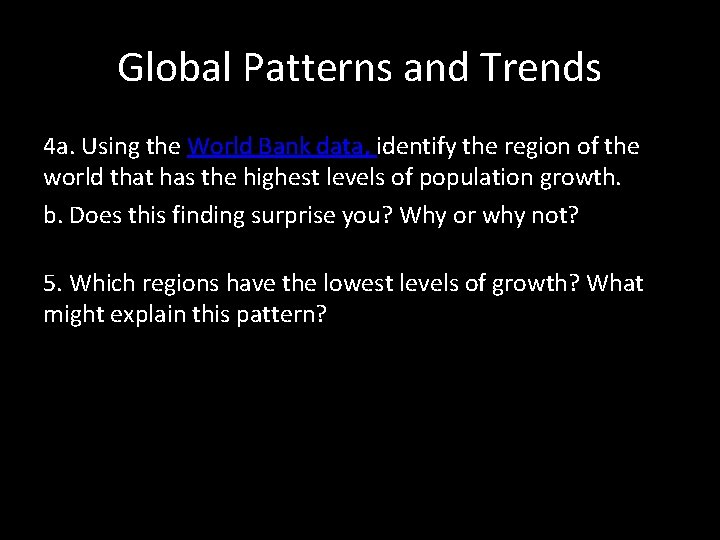 Global Patterns and Trends

4a. Using the World Bank data, identify the region of the world that has the highest levels of population growth.

b. Does this finding surprise you? Why or why not?

5. Which regions have the lowest levels of growth? What might explain this pattern?